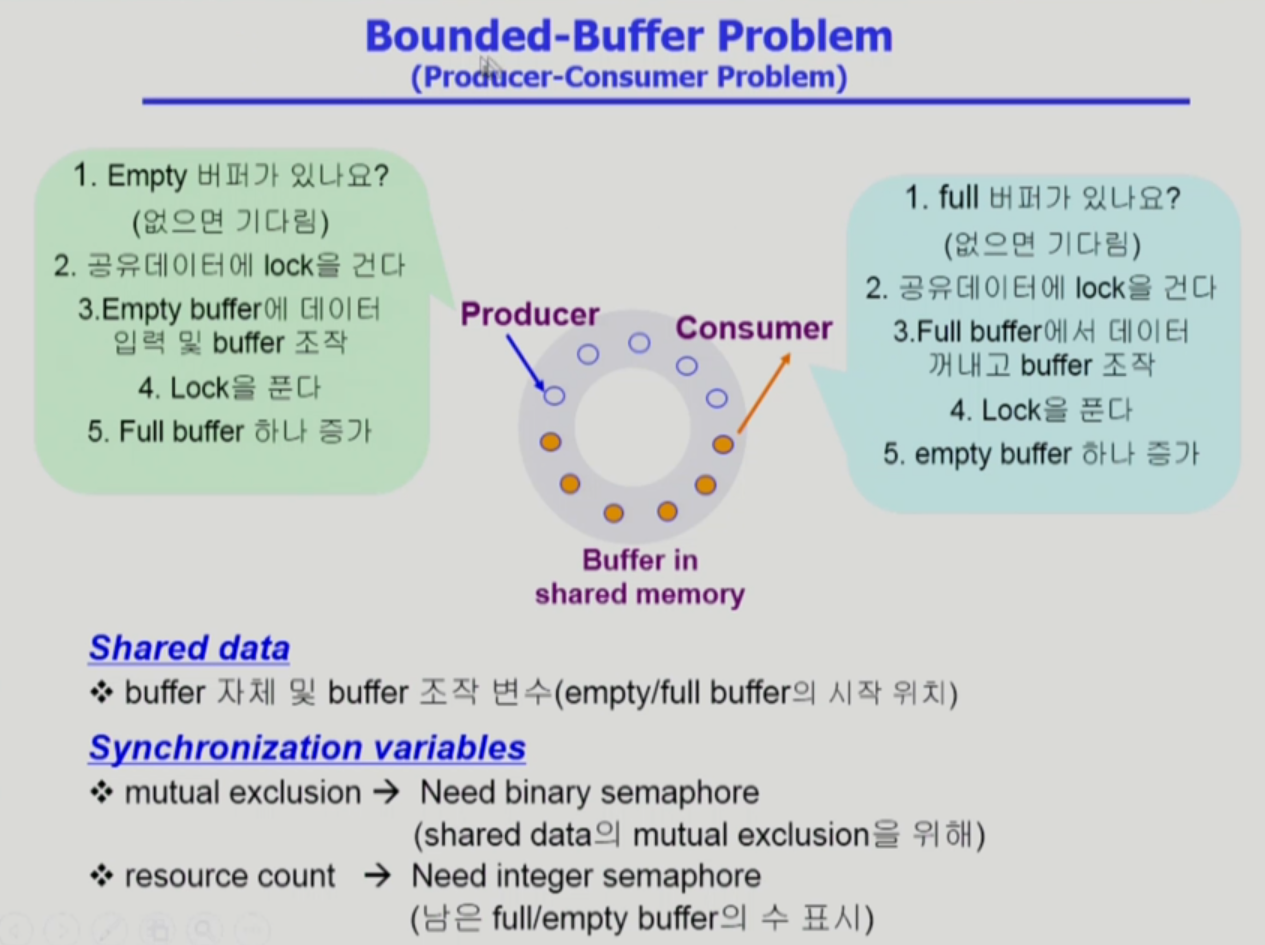 Bounded-Buffer Problem
(Producer-Consumer Problem)

1. Empty 버퍼가 있나요?
(없으면 기다림)
2. 공유데이터에 lock을 건다
3.Empty buffer에 데이터 입력 및 buffer 조작
4. Lock을 푼다
5. Full buffer 하나 증가

Producer

Consumer

Buffer in shared memory

1. full 버퍼가 있나요?
(없으면 기다림)
2. 공유데이터에 lock을 건다
3.Full buffer에서 데이터 꺼내고 buffer 조작
4. Lock을 푼다
5. empty buffer 하나 증가

Shared data
❖ buffer 자체 및 buffer 조작 변수(empty/full buffer의 시작 위치)

Synchronization variables
❖ mutual exclusion → Need binary semaphore
(shared data의 mutual exclusion을 위해)
❖ resource count → Need integer semaphore
(남은 full/empty buffer의 수 표시)